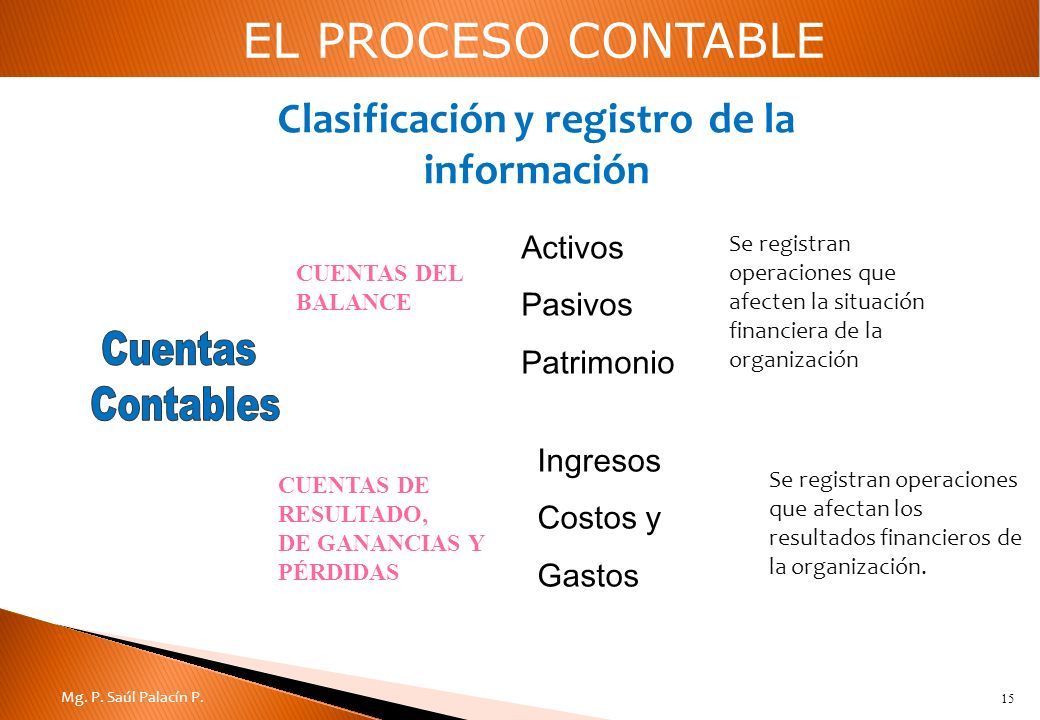 EL PROCESO CONTABLE

Clasificación y registro de la información

Cuentas Contables

CUENTAS DEL BALANCE

Activos
Pasivos
Patrimonio

Se registran operaciones que afecten la situación financiera de la organización

CUENTAS DE RESULTADO, DE GANANCIAS Y PÉRDIDAS

Ingresos
Costos y Gastos

Se registran operaciones que afectan los resultados financieros de la organización.

Mg. P. Saúl Palacín P.

15